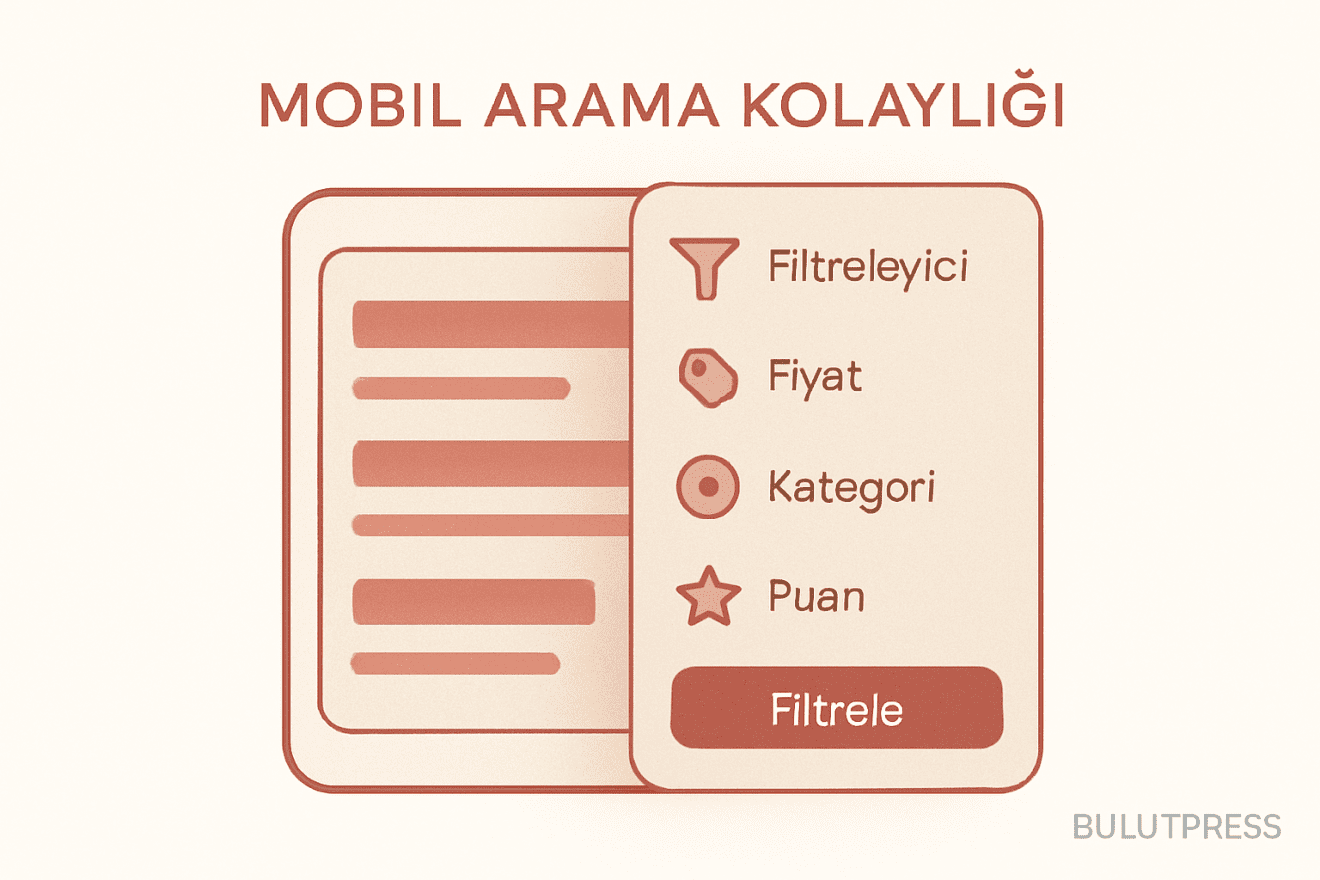 MOBIL ARAMA KOLAYLIĞI

Filtreleyici

Fiyat

Kategori

Puan

Filtrele

BULUTPRESS